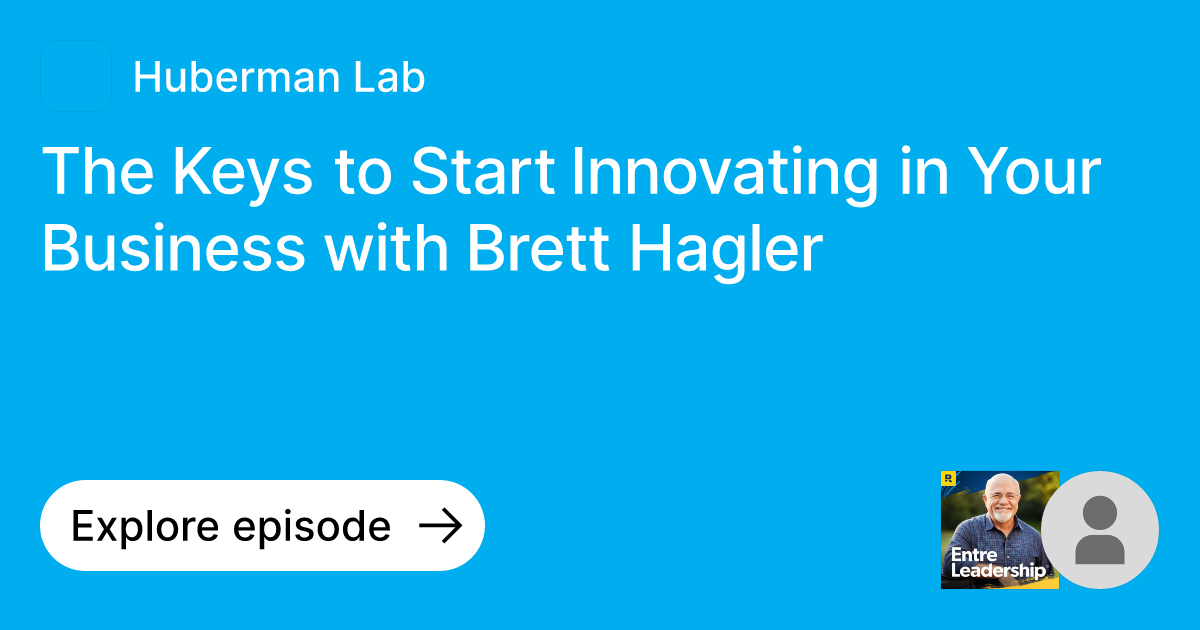 Huberman Lab

The Keys to Start Innovating in Your Business with Brett Hagler

Explore episode →

R

Entre Leadership